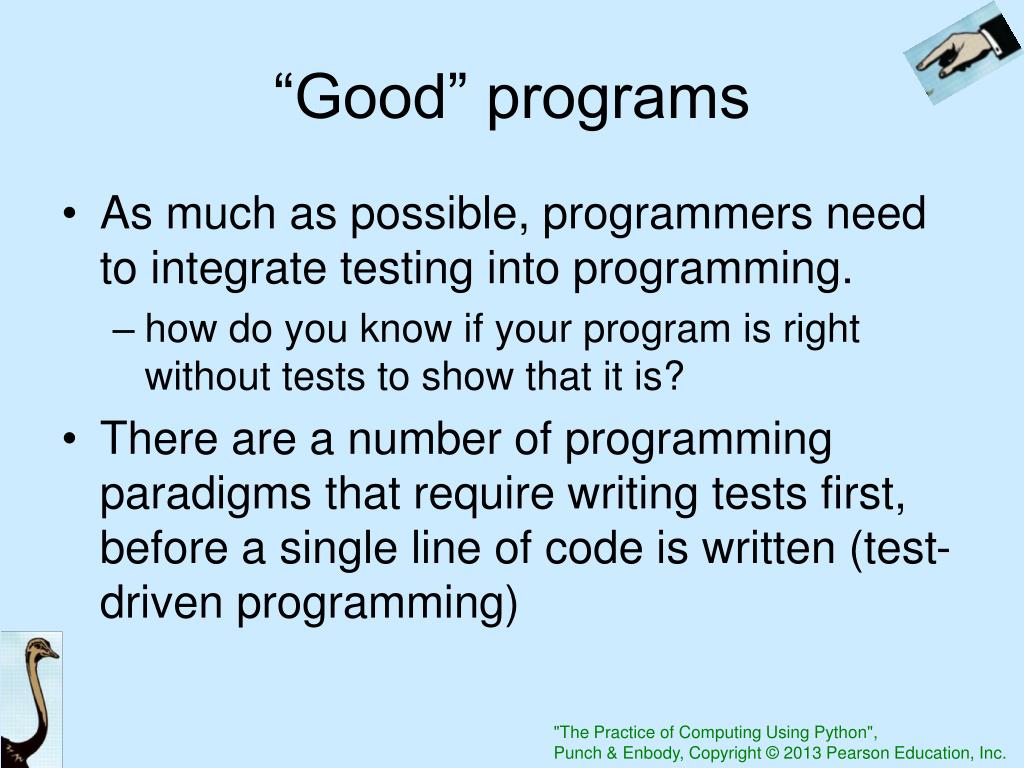 “Good” programs

• As much as possible, programmers need to integrate testing into programming.
– how do you know if your program is right without tests to show that it is?

• There are a number of programming paradigms that require writing tests first, before a single line of code is written (test-driven programming)

"The Practice of Computing Using Python", Punch & Enbody, Copyright © 2013 Pearson Education, Inc.